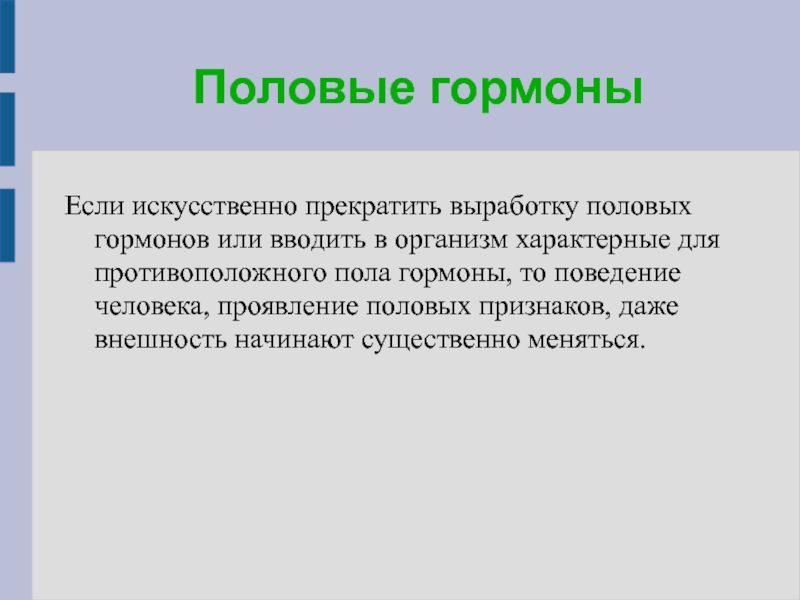 Половые гормоны

Если искусственно прекратить выработку половых гормонов или вводить в организм характерные для противоположного пола гормоны, то поведение человека, проявление половых признаков, даже внешность начинают существенно меняться.